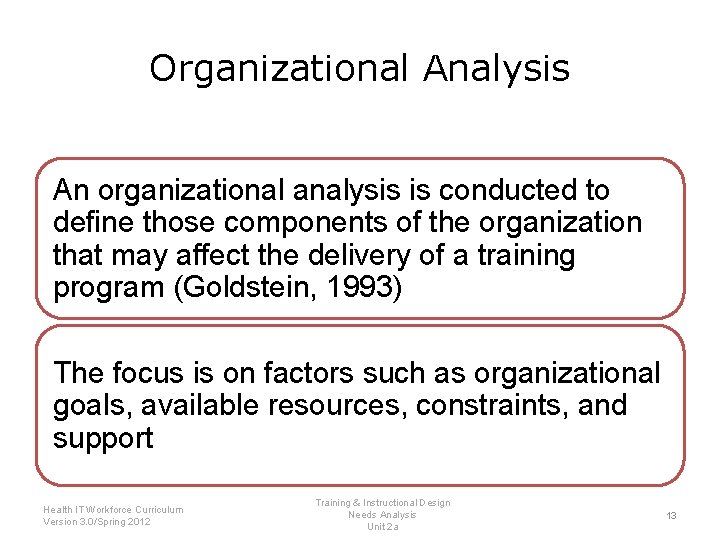 Organizational Analysis

An organizational analysis is conducted to define those components of the organization that may affect the delivery of a training program (Goldstein, 1993)

The focus is on factors such as organizational goals, available resources, constraints, and support

Health IT Workforce Curriculum
Version 3.0/Spring 2012

Training & Instructional Design
Needs Analysis
Unit 2a

13